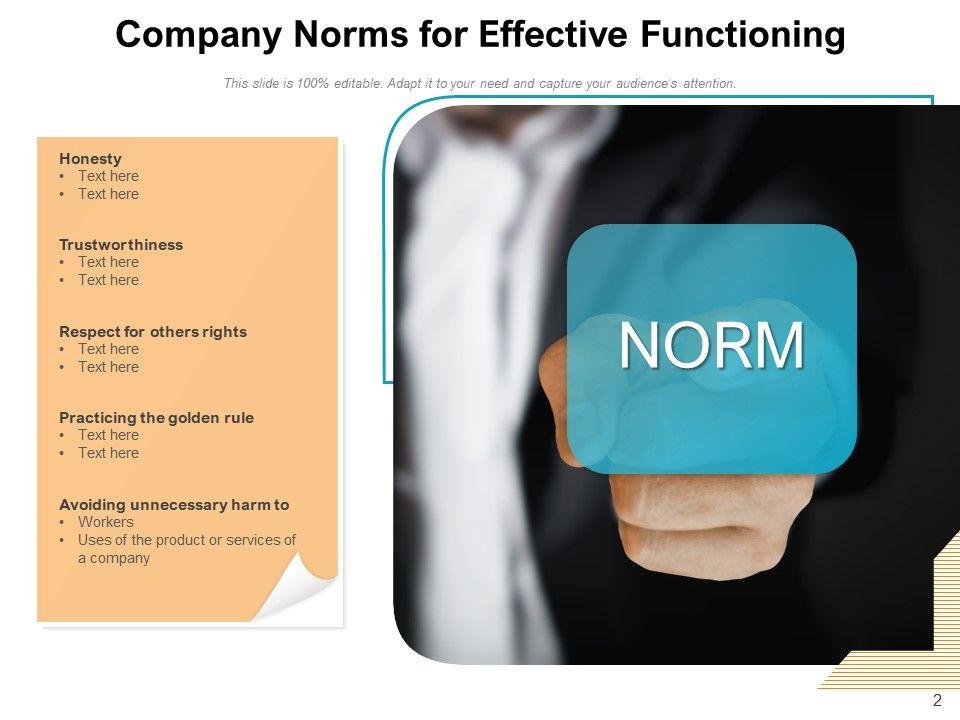 Company Norms for Effective Functioning

This slide is 100% editable. Adapt it to your need and capture your audience's attention.

Honesty
• Text here
• Text here

Trustworthiness
• Text here
• Text here

Respect for others rights
• Text here
• Text here

Practicing the golden rule
• Text here
• Text here

Avoiding unnecessary harm to
• Workers
• Uses of the product or services of a company

NORM

2